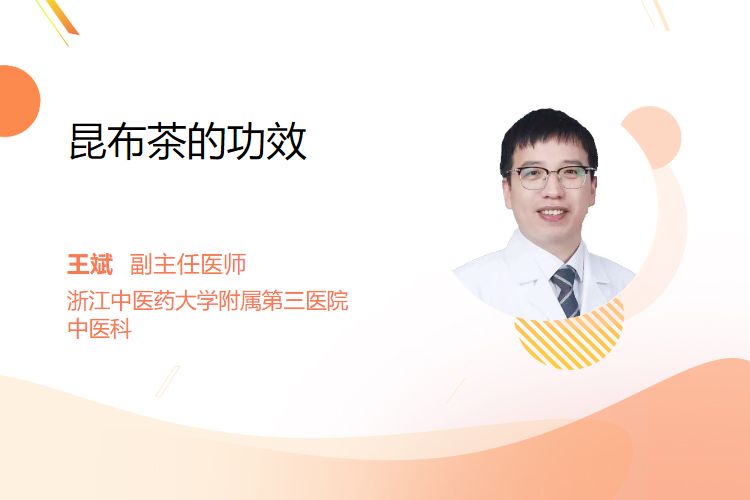 昆布茶的功效

王斌 副主任医师
浙江中医药大学附属第三医院
中医科